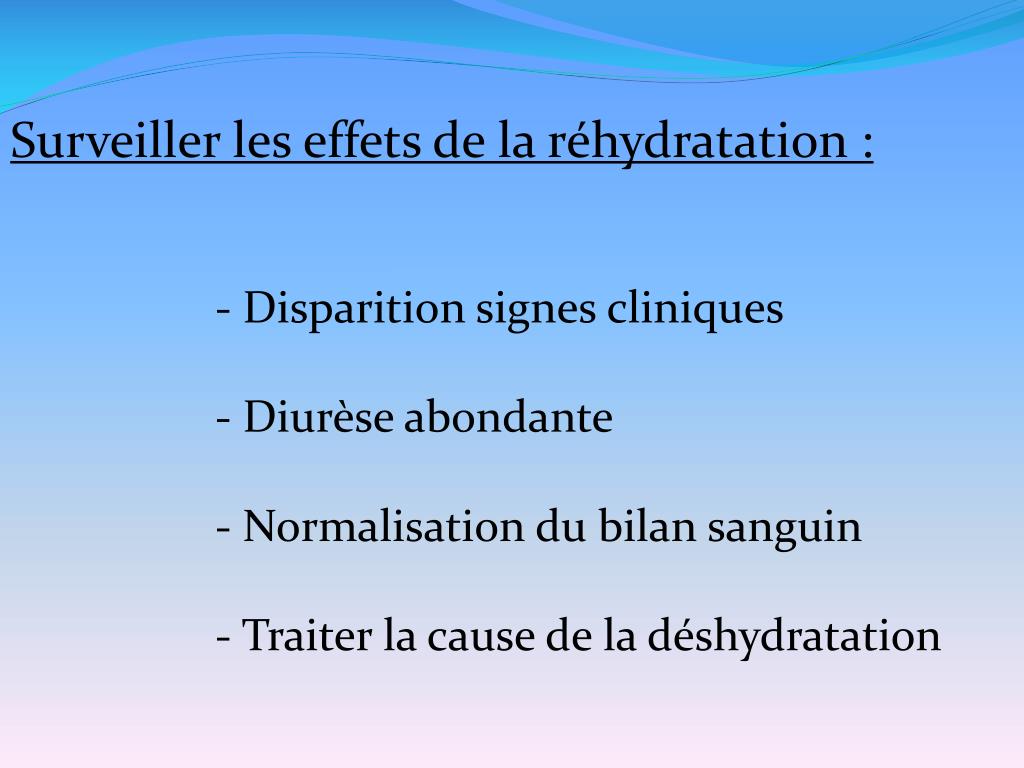 Surveiller les effets de la réhydratation :

- Disparition signes cliniques

- Diurèse abondante

- Normalisation du bilan sanguin

- Traiter la cause de la déshydratation